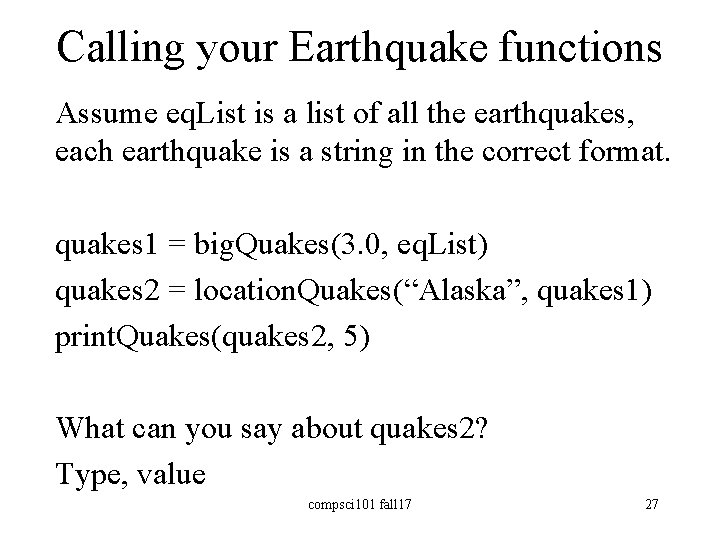 Calling your Earthquake functions

Assume eqList is a list of all the earthquakes, each earthquake is a string in the correct format.

quakes1 = bigQuakes(3.0, eqList)
quakes2 = locationQuakes(“Alaska”, quakes1)
printQuakes(quakes2, 5)

What can you say about quakes2?
Type, value

compsci101 fall17

27